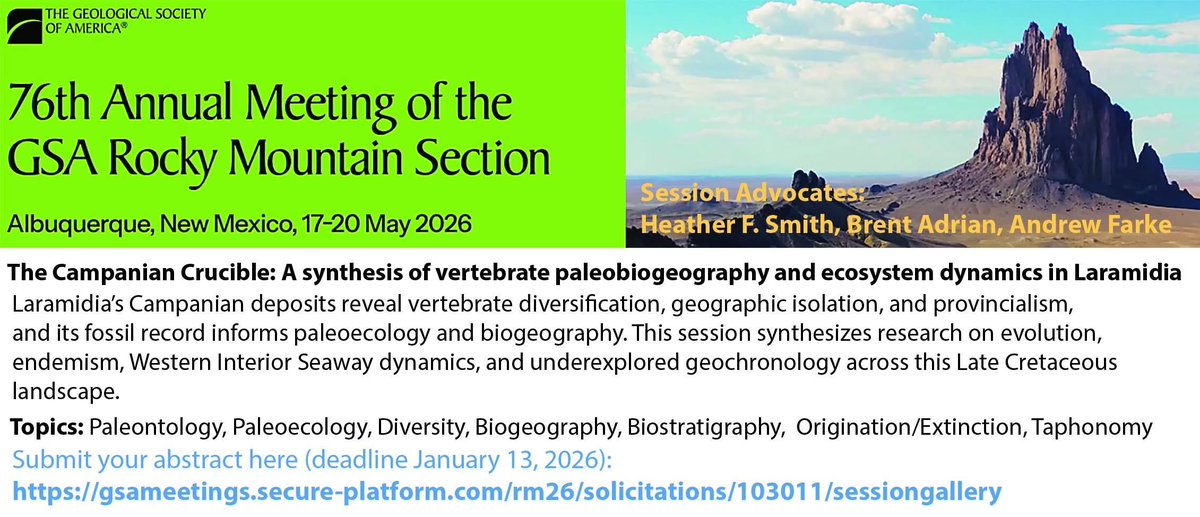 THE GEOLOGICAL SOCIETY OF AMERICA®

76th Annual Meeting of the GSA Rocky Mountain Section

Albuquerque, New Mexico, 17-20 May 2026

Session Advocates:
Heather F. Smith, Brent Adrian, Andrew Farke

The Campanian Crucible: A synthesis of vertebrate paleobiogeography and ecosystem dynamics in Laramidia

Laramidia's Campanian deposits reveal vertebrate diversification, geographic isolation, and provincialism, and its fossil record informs paleoecology and biogeography. This session synthesizes research on evolution, endemism, Western Interior Seaway dynamics, and underexplored geochronology across this Late Cretaceous landscape.

Topics: Paleontology, Paleoecology, Diversity, Biogeography, Biostratigraphy, Origination/Extinction, Taphonomy

Submit your abstract here (deadline January 13, 2026):
https://gsameetings.secure-platform.com/rm26/solicitations/103011/sessiongallery